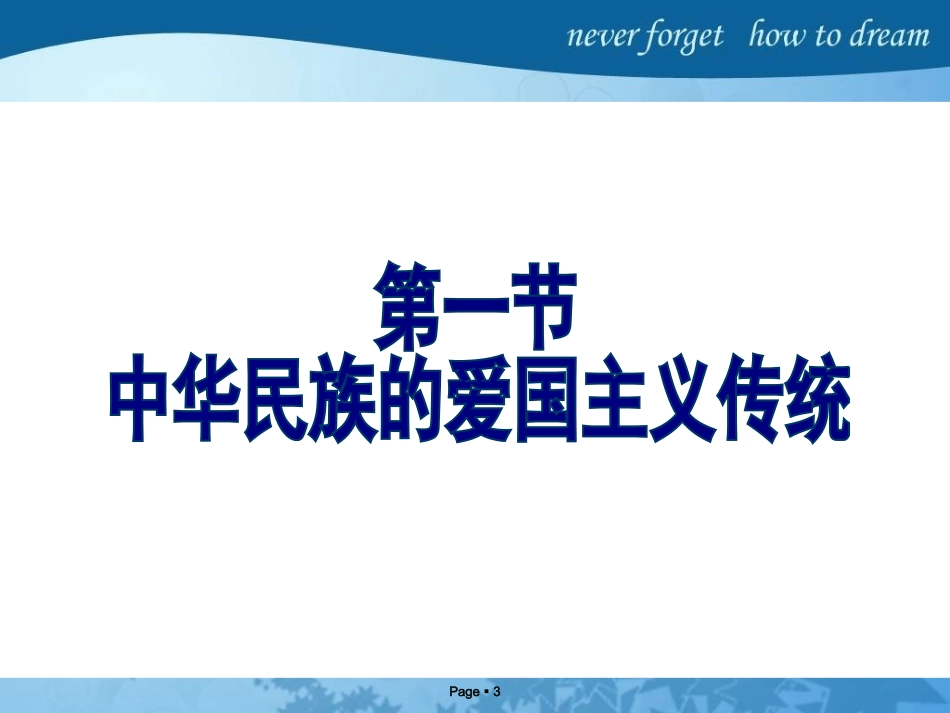 never forget how to dream

第一节
中华民族的爱国主义传统

Page ▪ 3